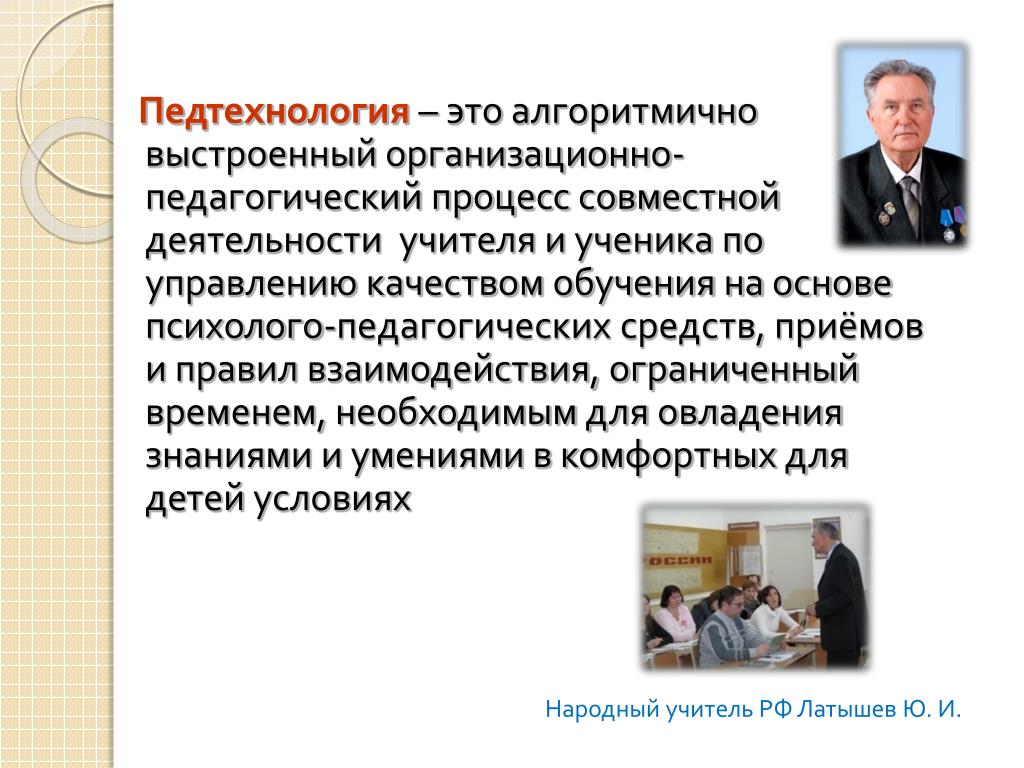 Педтехнология – это алгоритмично выстроенный организационно-педагогический процесс совместной деятельности учителя и ученика по управлению качеством обучения на основе психолого-педагогических средств, приёмов и правил взаимодействия, ограниченный временем, необходимым для овладения знаниями и умениями в комфортных для детей условиях

Народный учитель РФ Латышев Ю. И.